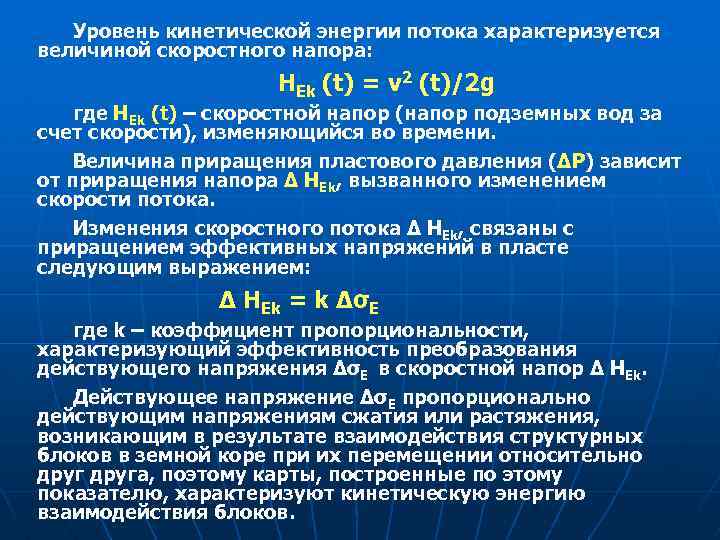 Уровень кинетической энергии потока характеризуется величиной скоростного напора:

$H_{Ek}(t) = v^2(t)/2g$

где $H_{Ek}(t)$ – скоростной напор (напор подземных вод за счет скорости), изменяющийся во времени.

Величина приращения пластового давления ($\Delta P$) зависит от приращения напора $\Delta H_{Ek}$, вызванного изменением скорости потока.

Изменения скоростного потока $\Delta H_{Ek}$, связаны с приращением эффективных напряжений в пласте следующим выражением:

$\Delta H_{Ek} = k \Delta\sigma_E$

где k – коэффициент пропорциональности, характеризующий эффективность преобразования действующего напряжения $\Delta\sigma_E$ в скоростной напор $\Delta H_{Ek}$.

Действующее напряжение $\Delta\sigma_E$ пропорционально действующим напряжениям сжатия или растяжения, возникающим в результате взаимодействия структурных блоков в земной коре при их перемещении относительно друг друга, поэтому карты, построенные по этому показателю, характеризуют кинетическую энергию взаимодействия блоков.